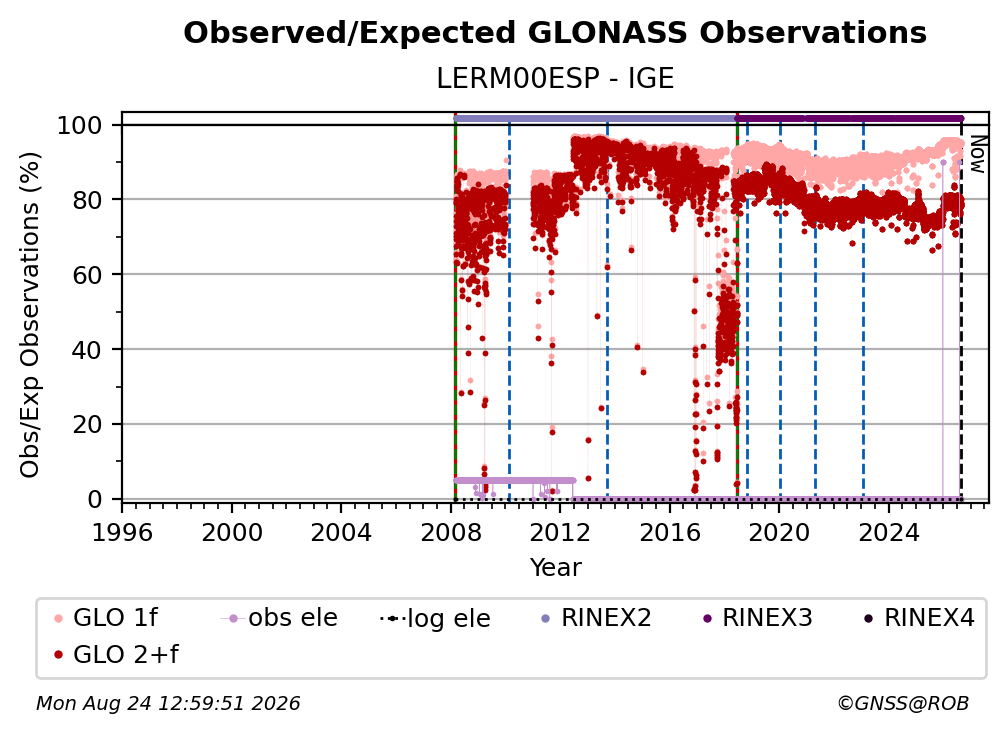 Observed/Expected GLONASS Observations
LERM00ESP - IGE

Obs/Exp Observations (%)

100
80
60
40
20
0

Now

1996 2000 2004 2008 2012 2016 2020 2024
Year

GLO 1f
obs ele
log ele
RINEX2
RINEX3
RINEX4
GLO 2+f

Mon Aug 24 12:59:51 2026
©GNSS@ROB